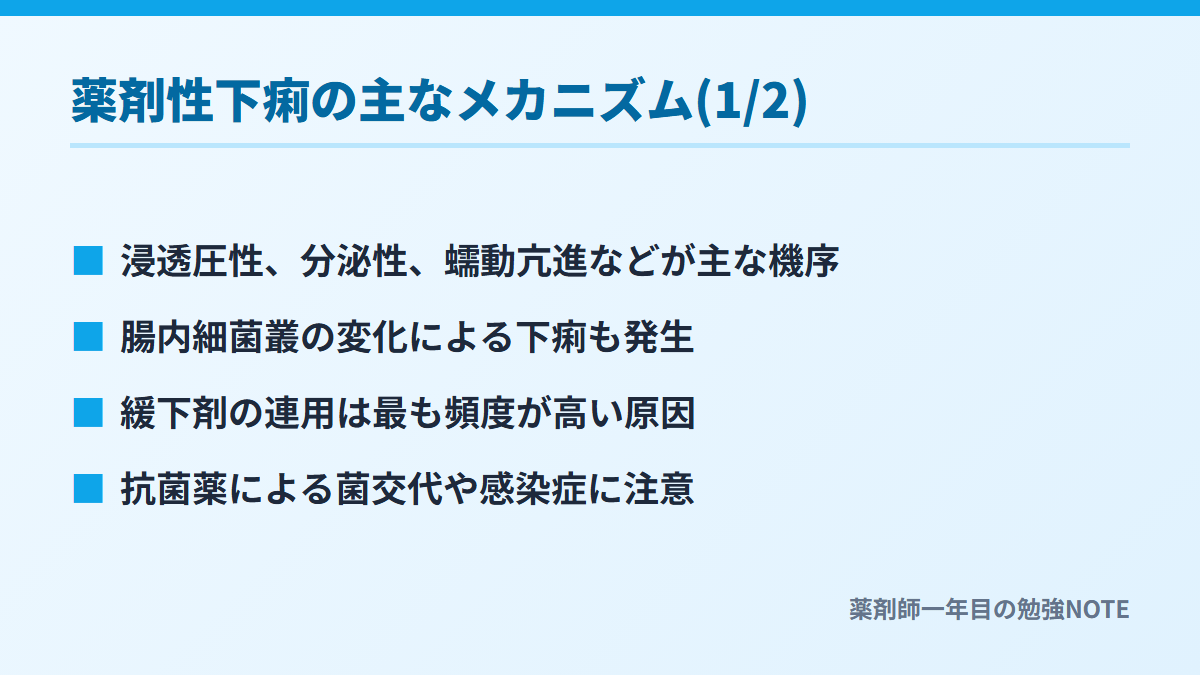 薬剤性下痢の主なメカニズム(1/2)

■ 浸透圧性、分泌性、蠕動亢進などが主な機序

■ 腸内細菌叢の変化による下痢も発生

■ 緩下剤の連用は最も頻度が高い原因

■ 抗菌薬による菌交代や感染症に注意

薬剤師一年目の勉強NOTE